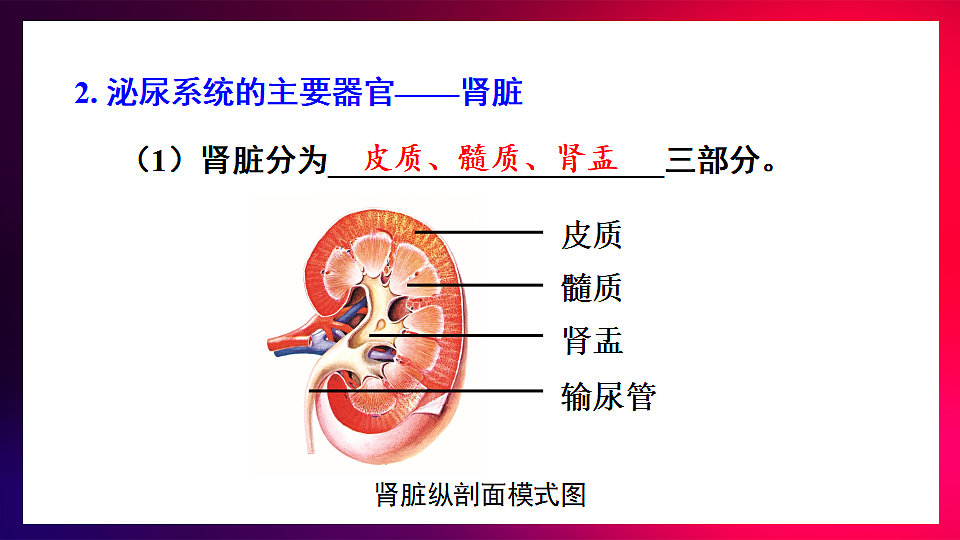 2. 泌尿系统的主要器官——肾脏

（1）肾脏分为 皮质、髓质、肾盂 三部分。

皮质

髓质

肾盂

输尿管

肾脏纵剖面模式图